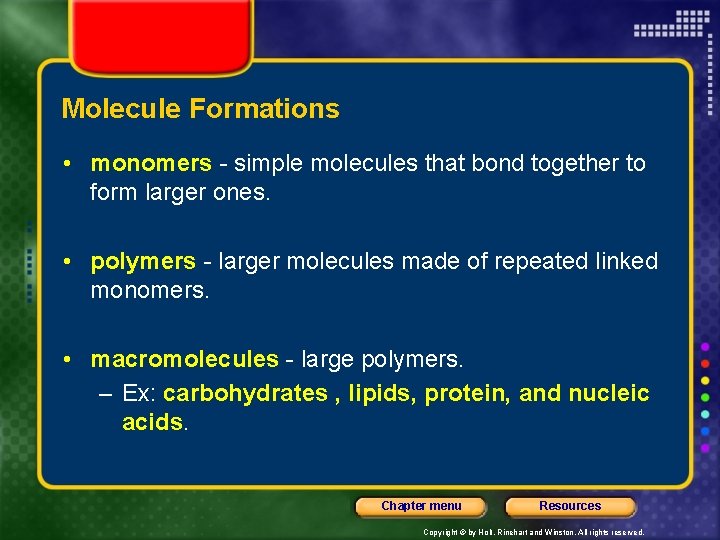 Molecule Formations

• monomers - simple molecules that bond together to form larger ones.

• polymers - larger molecules made of repeated linked monomers.

• macromolecules - large polymers.
– Ex: carbohydrates , lipids, protein, and nucleic acids.

Chapter menu

Resources

Copyright © by Holt, Rinehart and Winston. All rights reserved.